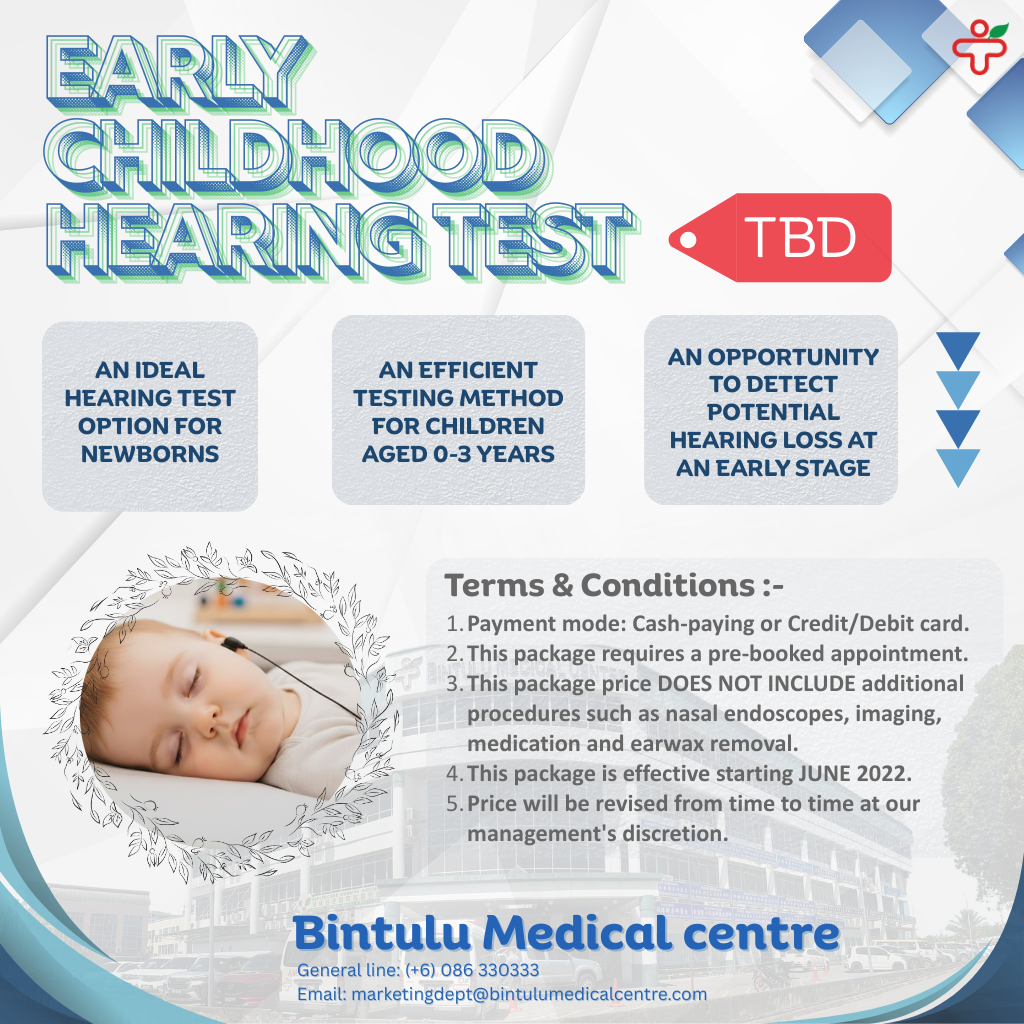 EARLY CHILDHOOD HEARING TEST

TBD

AN IDEAL HEARING TEST OPTION FOR NEWBORNS

AN EFFICIENT TESTING METHOD FOR CHILDREN AGED 0-3 YEARS

AN OPPORTUNITY TO DETECT POTENTIAL HEARING LOSS AT AN EARLY STAGE

Terms & Conditions :-
1. Payment mode: Cash-paying or Credit/Debit card.
2. This package requires a pre-booked appointment.
3. This package price DOES NOT INCLUDE additional procedures such as nasal endoscopes, imaging, medication and earwax removal.
4. This package is effective starting JUNE 2022.
5. Price will be revised from time to time at our management's discretion.

Bintulu Medical centre
General line: (+6) 086 330333
Email: marketingdept@bintulumedicalcentre.com